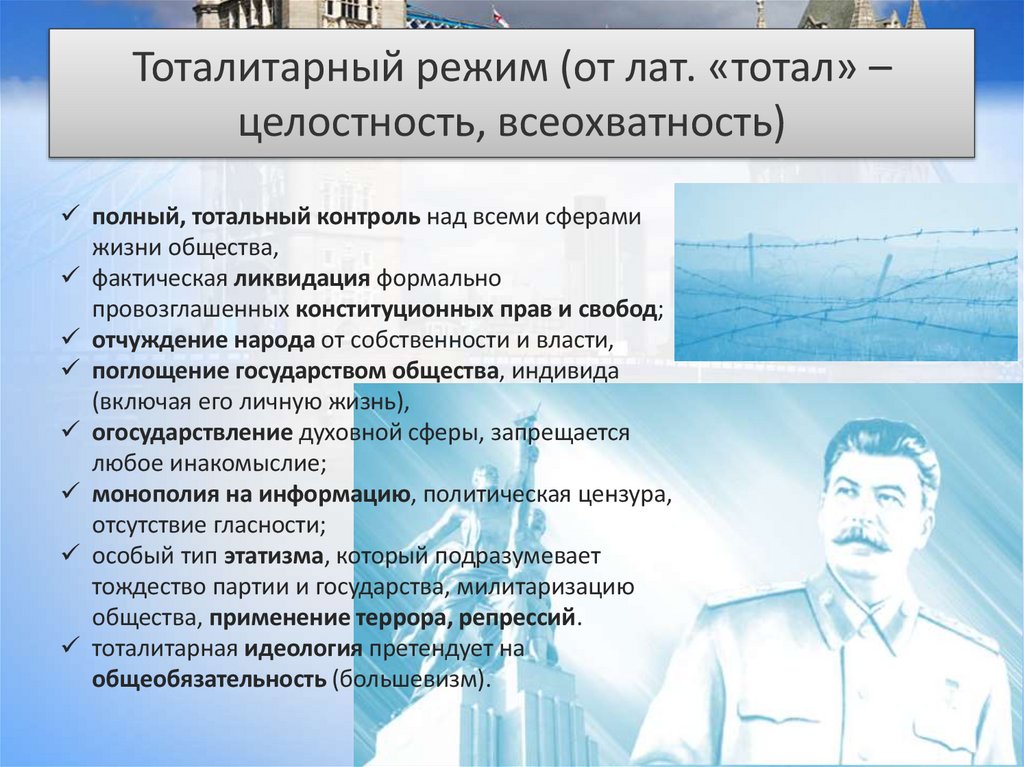 Тоталитарный режим (от лат. «тотал» – целостность, всеохватность)

✓ полный, тотальный контроль над всеми сферами жизни общества,
✓ фактическая ликвидация формально провозглашенных конституционных прав и свобод;
✓ отчуждение народа от собственности и власти,
✓ поглощение государством общества, индивида (включая его личную жизнь),
✓ огосударствление духовной сферы, запрещается любое инакомыслие;
✓ монополия на информацию, политическая цензура, отсутствие гласности;
✓ особый тип этатизма, который подразумевает тождество партии и государства, милитаризацию общества, применение террора, репрессий.
✓ тоталитарная идеология претендует на общеобязательность (большевизм).